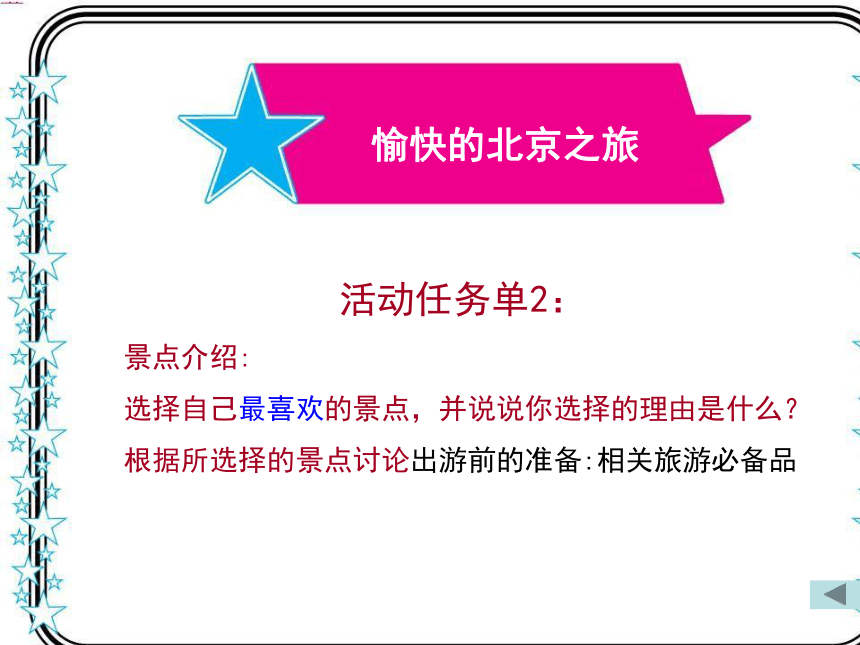 愉快的北京之旅

活动任务单2：

景点介绍:

选择自己最喜欢的景点，并说说你选择的理由是什么?

根据所选择的景点讨论出游前的准备:相关旅游必备品